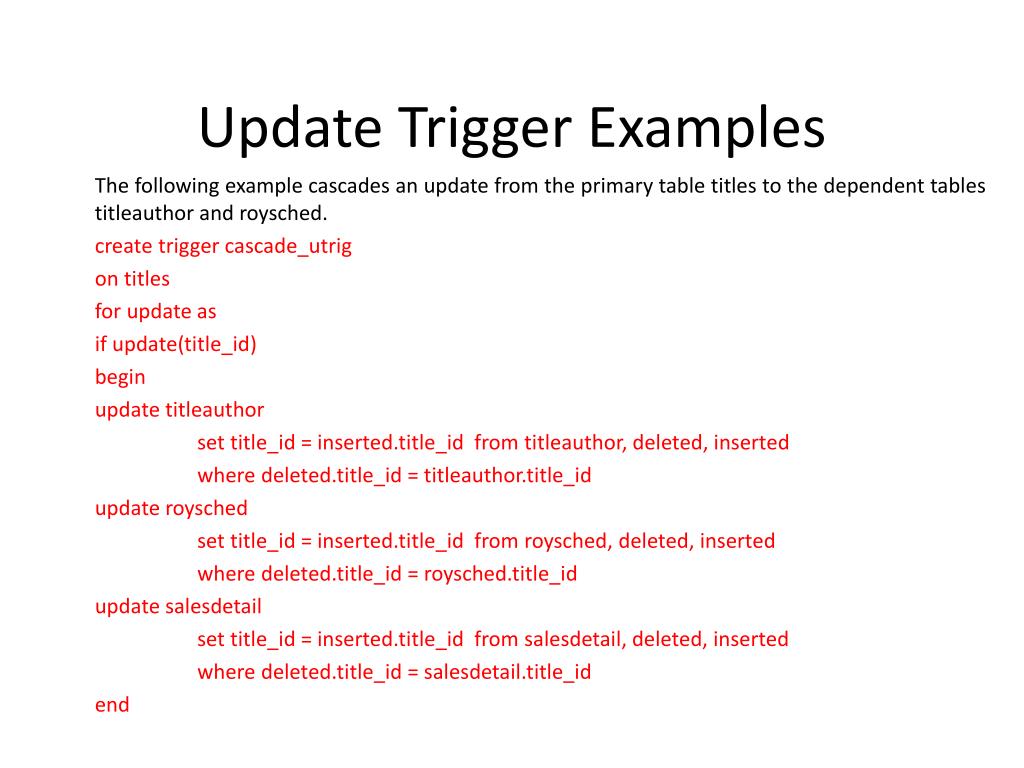 Update Trigger Examples

The following example cascades an update from the primary table titles to the dependent tables titleauthor and roysched.

create trigger cascade_utrig
on titles
for update as
if update(title_id)
begin
update titleauthor
set title_id = inserted.title_id from titleauthor, deleted, inserted
where deleted.title_id = titleauthor.title_id
update roysched
set title_id = inserted.title_id from roysched, deleted, inserted
where deleted.title_id = roysched.title_id
update salesdetail
set title_id = inserted.title_id from salesdetail, deleted, inserted
where deleted.title_id = salesdetail.title_id
end